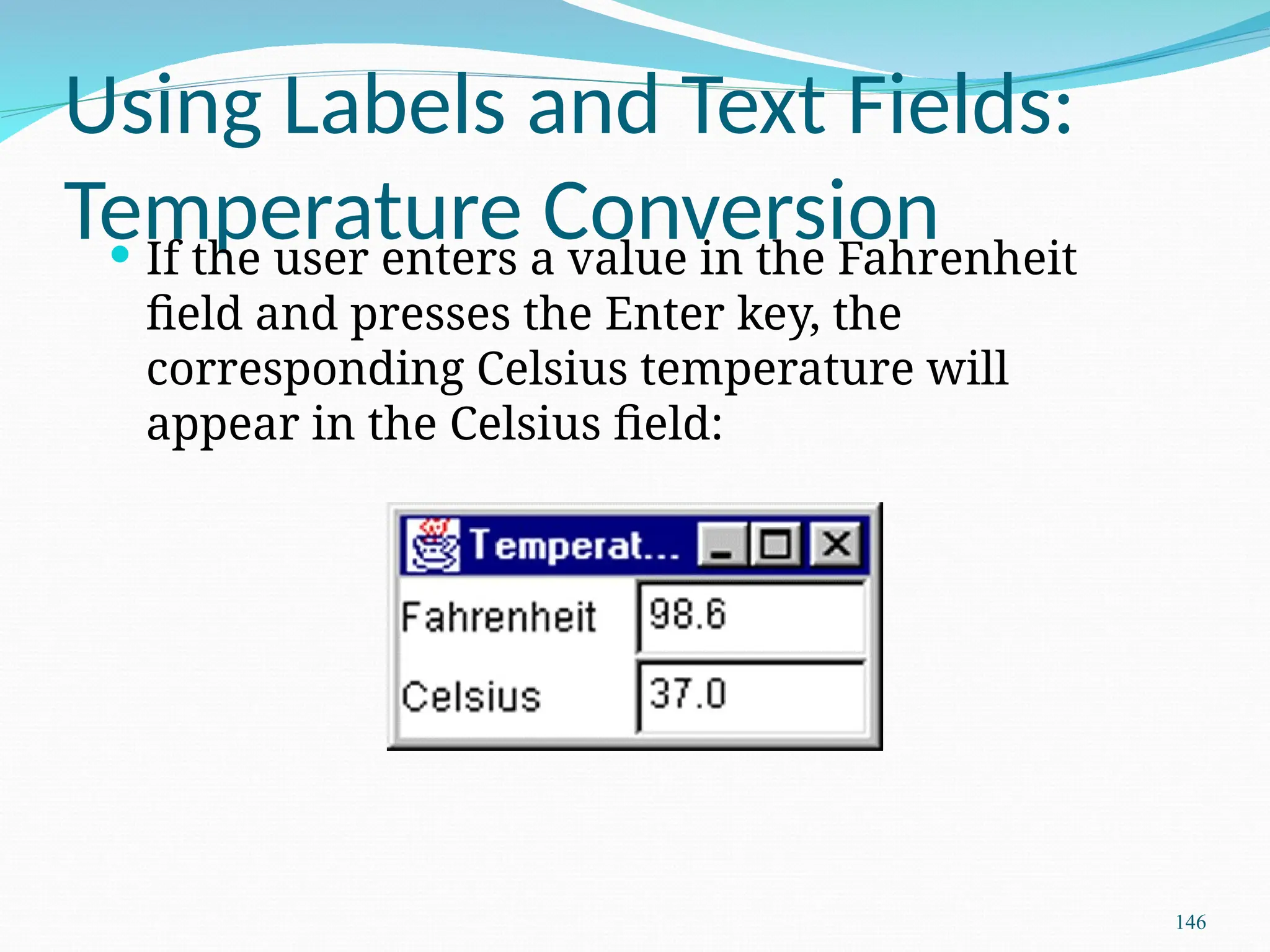 Using Labels and Text Fields: Temperature Conversion

• If the user enters a value in the Fahrenheit field and presses the Enter key, the corresponding Celsius temperature will appear in the Celsius field:

Temperat...

Fahrenheit 98.6

Celsius 37.0

146